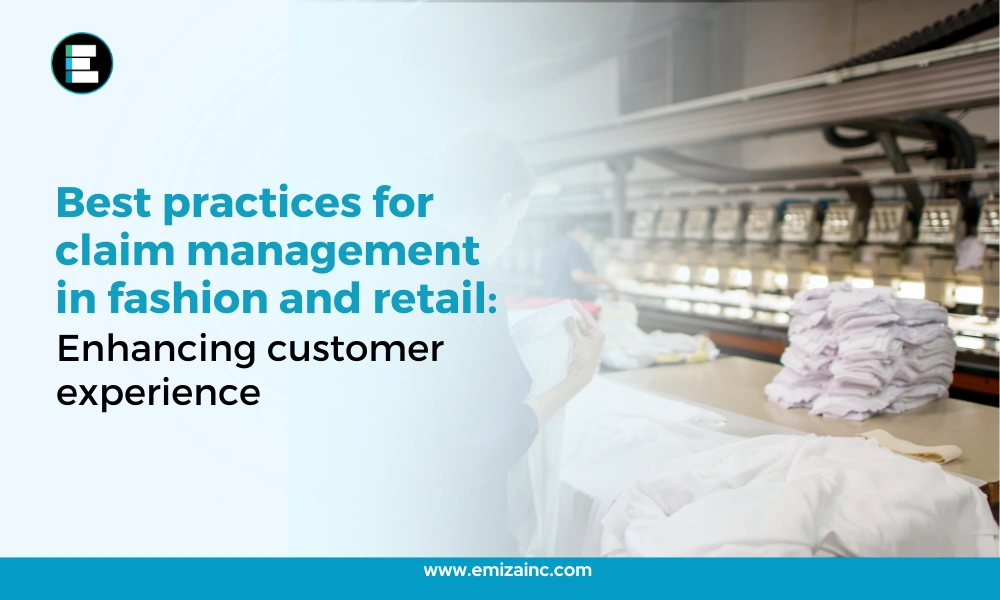 Best practices for claim management in fashion and retail:
Enhancing customer experience

www.emizainc.com